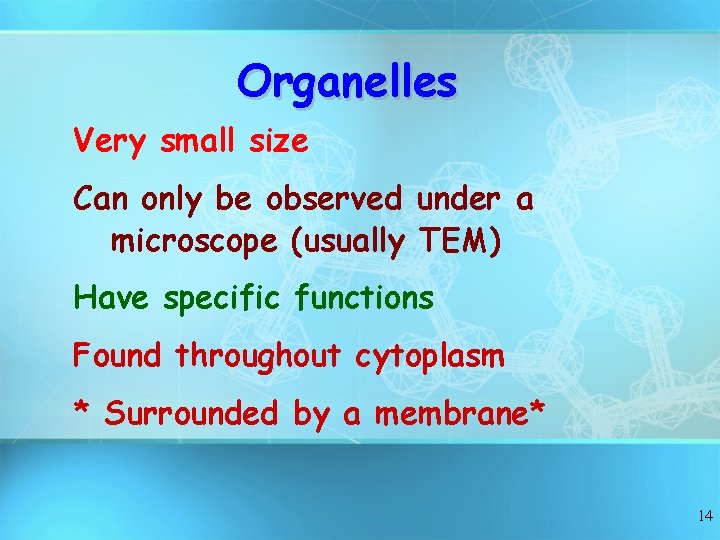 Organelles

Very small size

Can only be observed under a microscope (usually TEM)

Have specific functions

Found throughout cytoplasm

* Surrounded by a membrane*

14